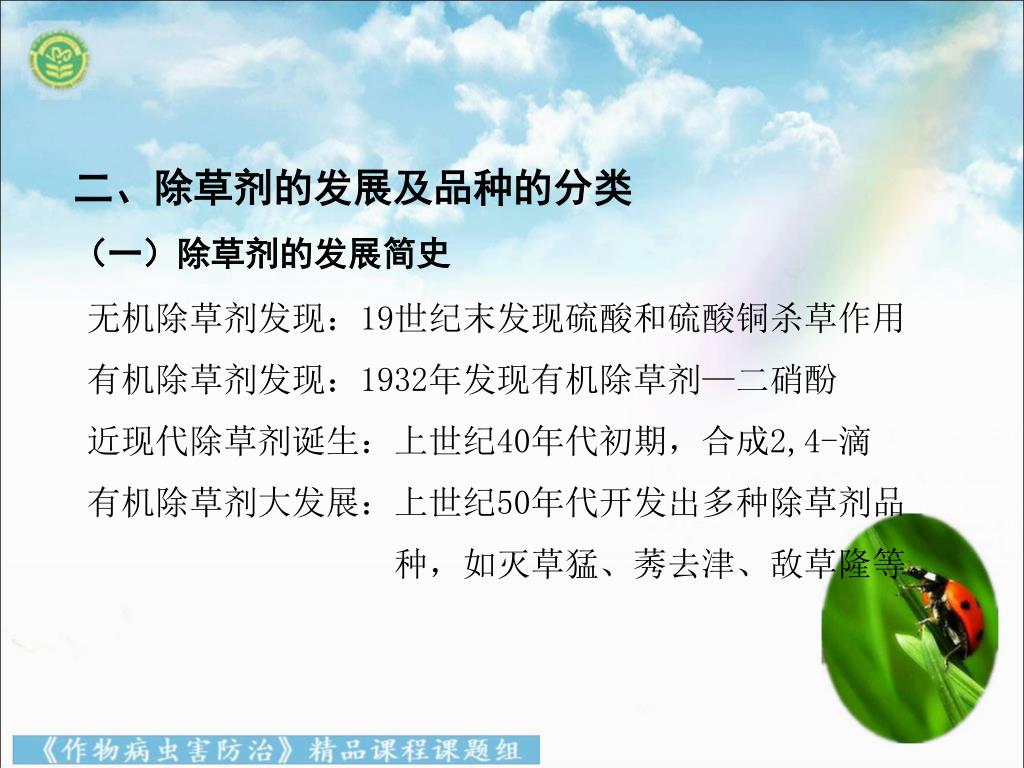 二、除草剂的发展及品种的分类

（一）除草剂的发展简史

无机除草剂发现：19世纪末发现硫酸和硫酸铜杀草作用

有机除草剂发现：1932年发现有机除草剂—二硝酚

近现代除草剂诞生：上世纪40年代初期，合成2,4-滴

有机除草剂大发展：上世纪50年代开发出多种除草剂品种，如灭草猛、莠去津、敌草隆等

《作物病虫害防治》精品课程课题组